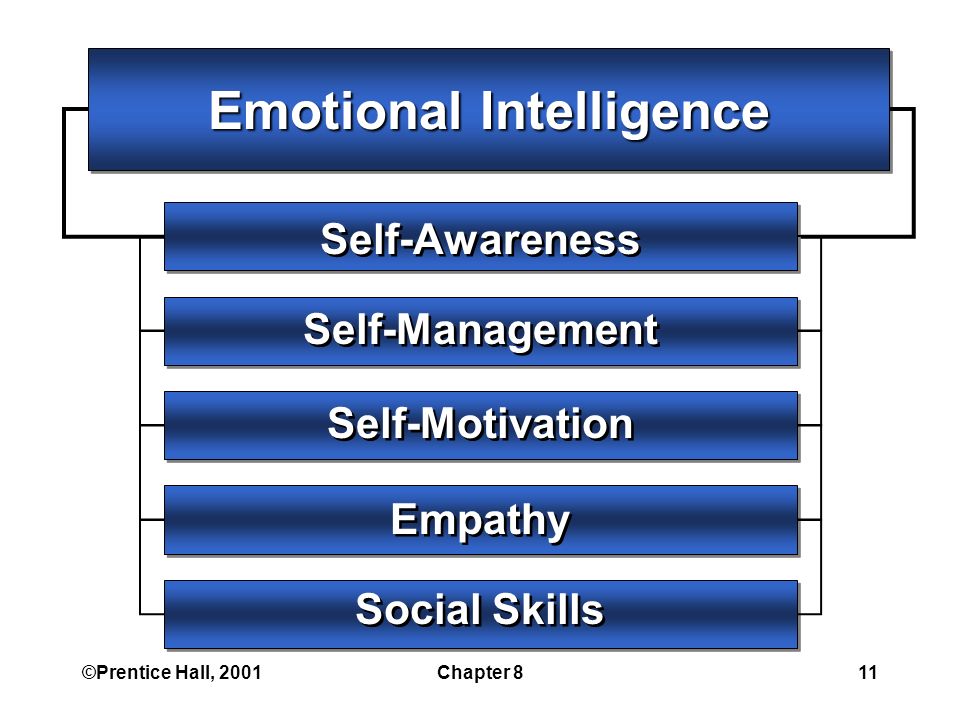 Emotional Intelligence

Self-Awareness

Self-Management

Self-Motivation

Empathy

Social Skills

©Prentice Hall, 2001

Chapter 8

11